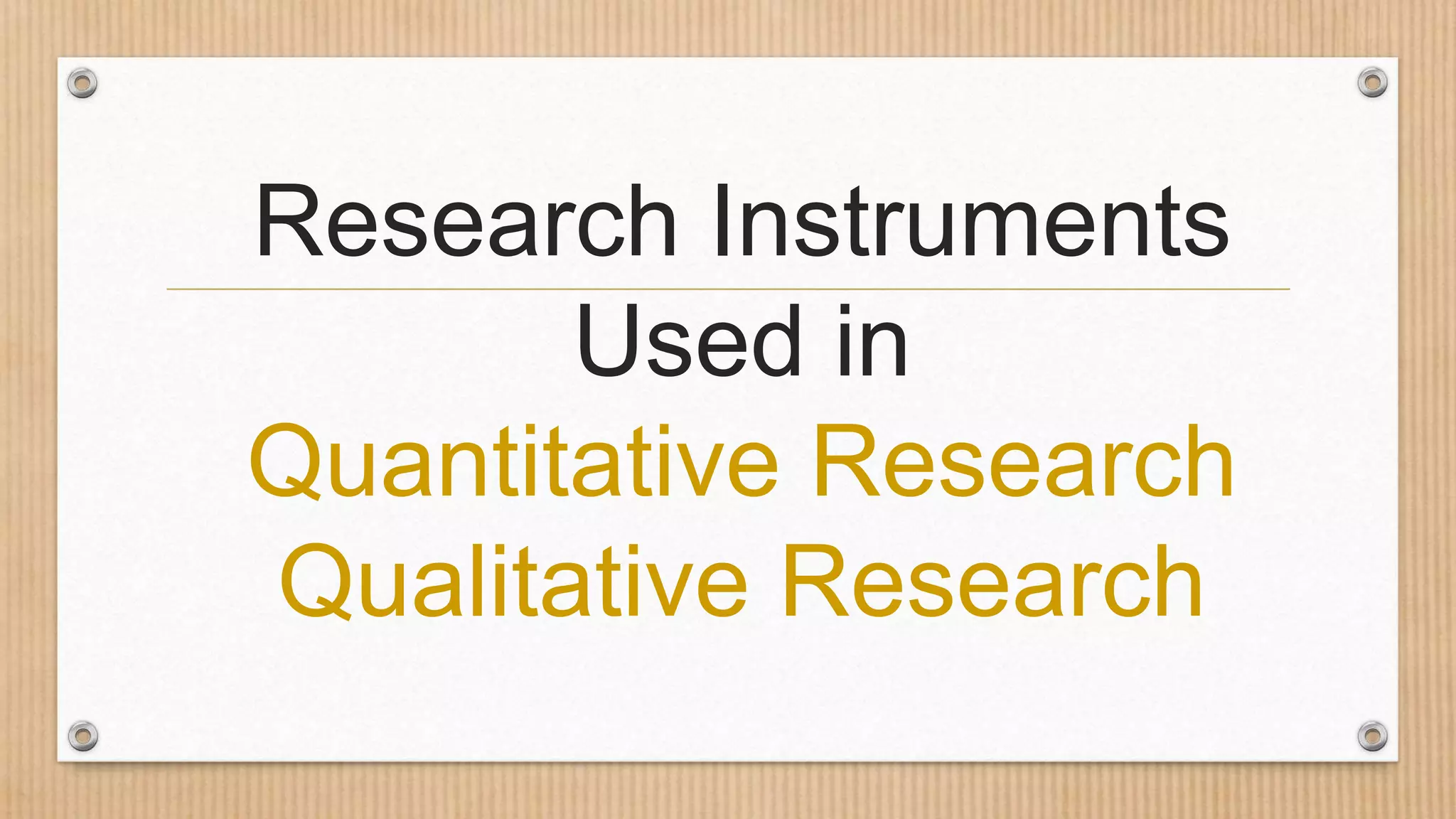 Research Instruments

Used in

Quantitative Research
Qualitative Research